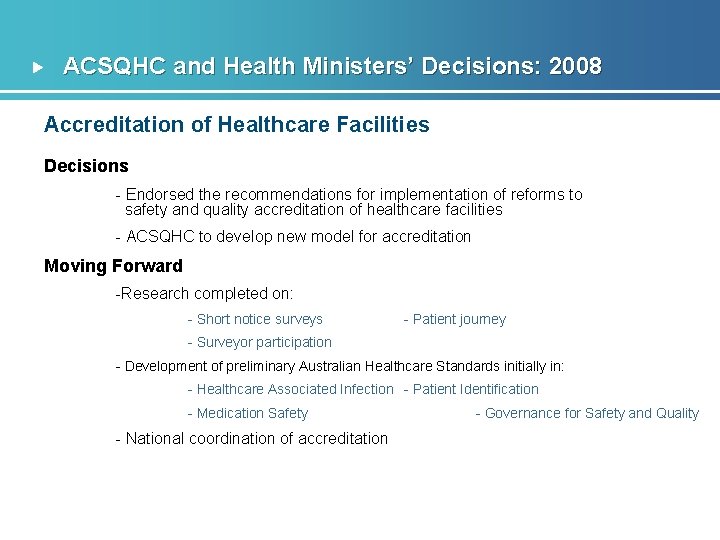 ACSQHC and Health Ministers' Decisions: 2008

Accreditation of Healthcare Facilities

Decisions

- Endorsed the recommendations for implementation of reforms to safety and quality accreditation of healthcare facilities

- ACSQHC to develop new model for accreditation

Moving Forward

-Research completed on:

- Short notice surveys

- Patient journey

- Surveyor participation

- Development of preliminary Australian Healthcare Standards initially in:

- Healthcare Associated Infection

- Patient Identification

- Medication Safety

- Governance for Safety and Quality

- National coordination of accreditation